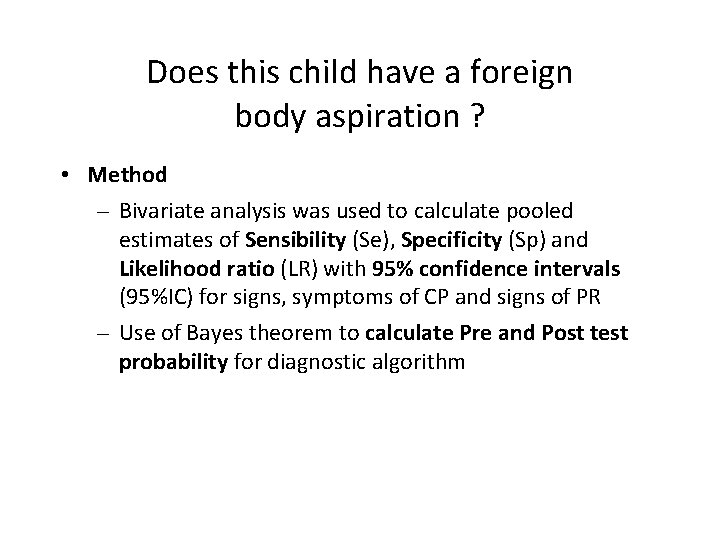 Does this child have a foreign body aspiration ?

• Method

– Bivariate analysis was used to calculate pooled estimates of Sensibility (Se), Specificity (Sp) and Likelihood ratio (LR) with 95% confidence intervals (95%IC) for signs, symptoms of CP and signs of PR

– Use of Bayes theorem to calculate Pre and Post test probability for diagnostic algorithm